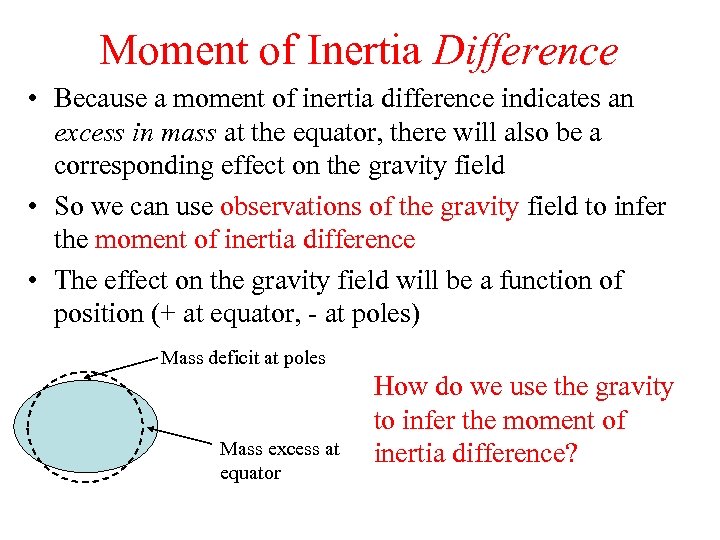 Moment of Inertia Difference

• Because a moment of inertia difference indicates an excess in mass at the equator, there will also be a corresponding effect on the gravity field

• So we can use observations of the gravity field to infer the moment of inertia difference

• The effect on the gravity field will be a function of position (+ at equator, - at poles)

Mass deficit at poles

Mass excess at equator

How do we use the gravity to infer the moment of inertia difference?